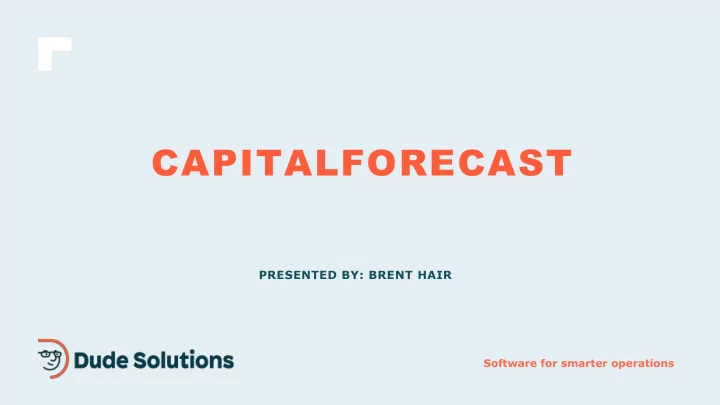 CAPITALFORECAST

PRESENTED BY: BRENT HAIR

Dude Solutions

Software for smarter operations